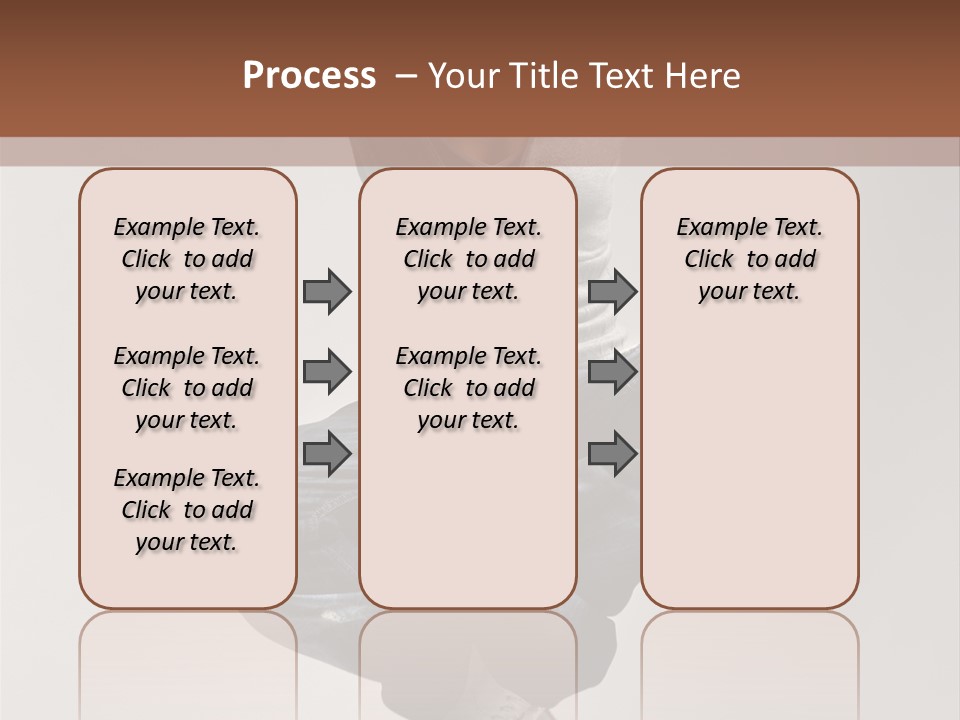 Process – Your Title Text Here

Example Text. Click to add your text.

Example Text. Click to add your text.

Example Text. Click to add your text.

Example Text. Click to add your text.

Example Text. Click to add your text.

Example Text. Click to add your text.